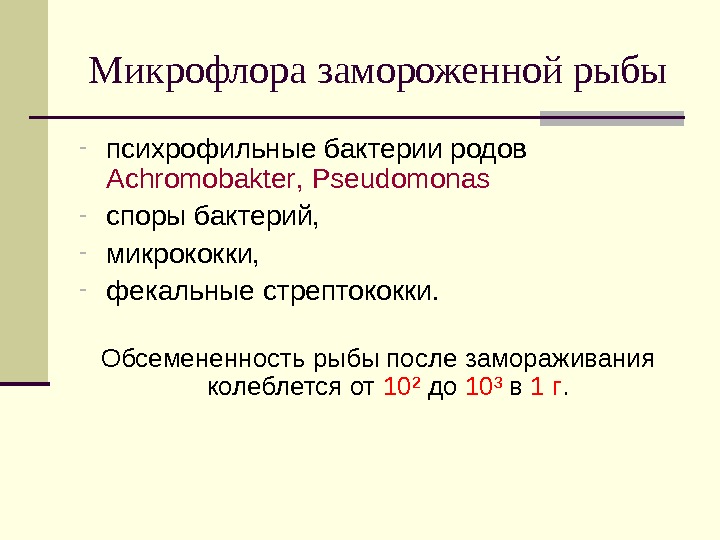 Микрофлора замороженной рыбы

- психрофильные бактерии родов Achromobakter, Pseudomonas
- споры бактерий,
- микрококки,
- фекальные стрептококки.

Обсемененность рыбы после замораживания колеблется от $10^2$ до $10^3$ в 1 г.